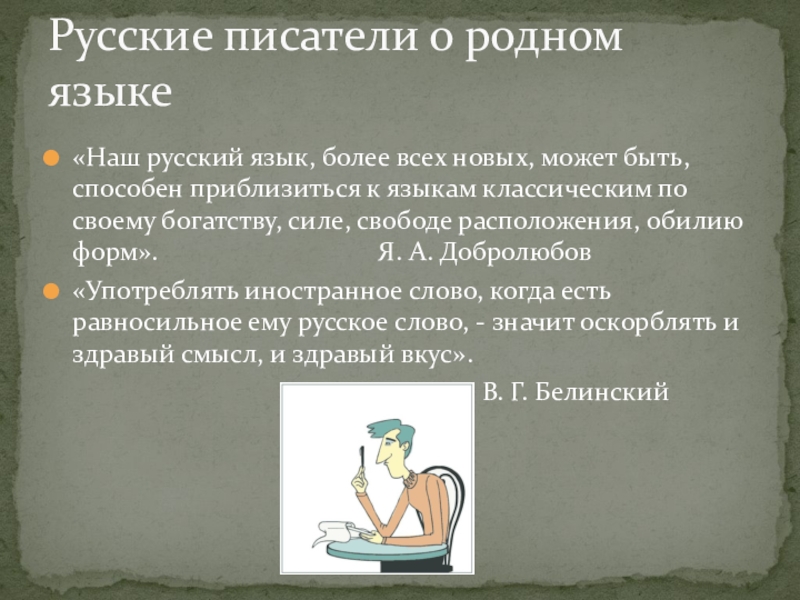 Русские писатели о родном языке

«Наш русский язык, более всех новых, может быть, способен приблизиться к языкам классическим по своему богатству, силе, свободе расположения, обилию форм». Я. А. Добролюбов

«Употреблять иностранное слово, когда есть равносильное ему русское слово, - значит оскорблять и здравый смысл, и здравый вкус».

В. Г. Белинский